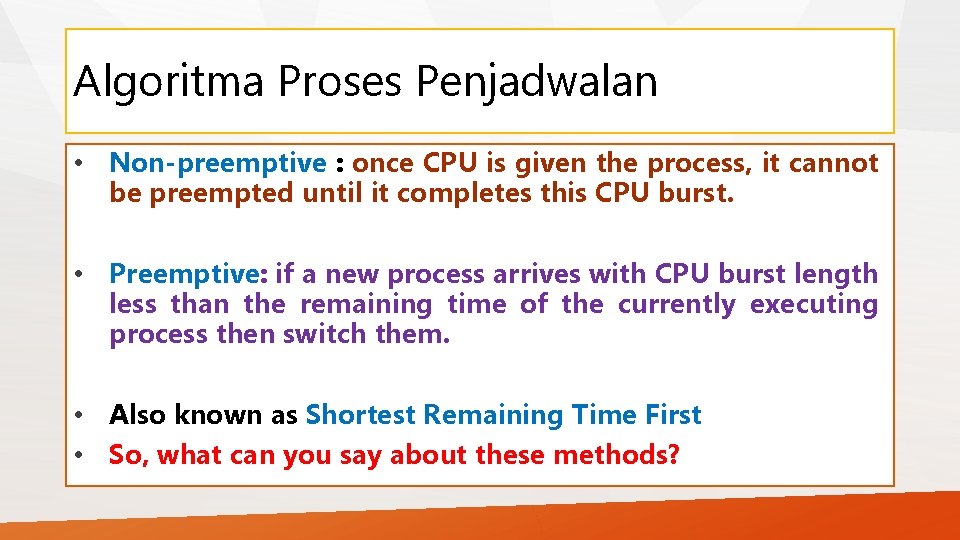 Algoritma Proses Penjadwalan

• Non-preemptive : once CPU is given the process, it cannot be preempted until it completes this CPU burst.

• Preemptive: if a new process arrives with CPU burst length less than the remaining time of the currently executing process then switch them.

• Also known as Shortest Remaining Time First
• So, what can you say about these methods?